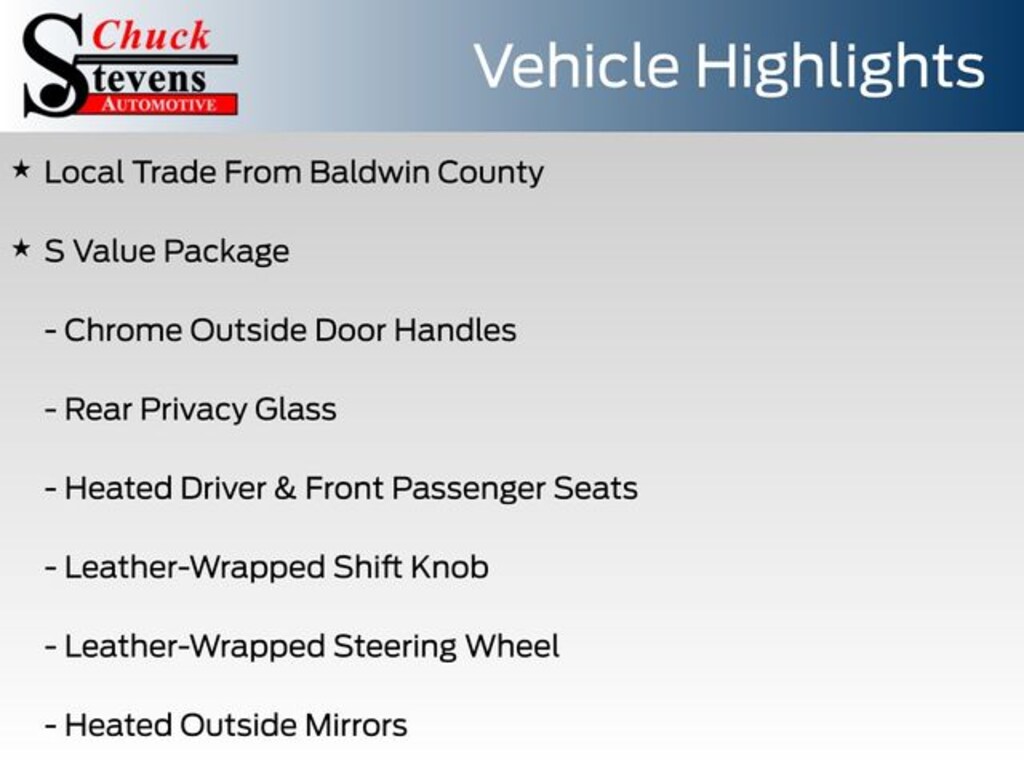 Chuck
Stevens
AUTOMOTIVE

Vehicle Highlights

★ Local Trade From Baldwin County

★ S Value Package

- Chrome Outside Door Handles

- Rear Privacy Glass

- Heated Driver & Front Passenger Seats

- Leather-Wrapped Shift Knob

- Leather-Wrapped Steering Wheel

- Heated Outside Mirrors